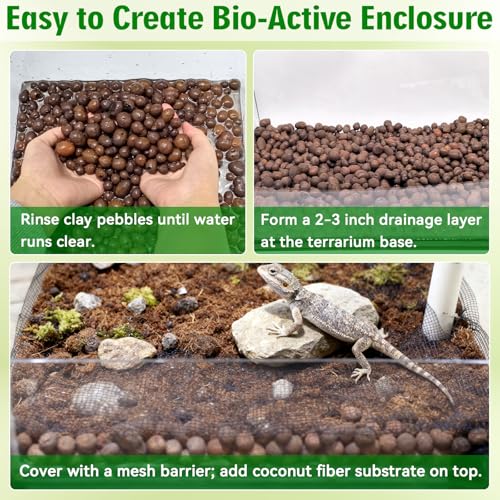 Easy to Create Bio-Active Enclosure

Rinse clay pebbles until water runs clear.

Form a 2-3 inch drainage layer at the terrarium base.

Cover with a mesh barrier; add coconut fiber substrate on top.